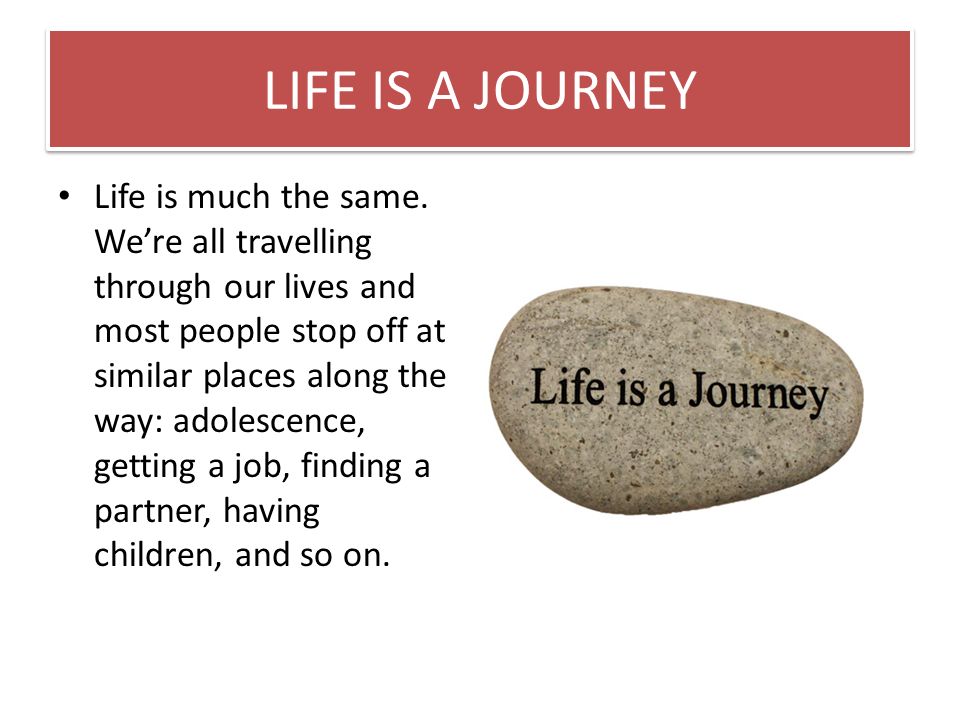 LIFE IS A JOURNEY

• Life is much the same. We're all travelling through our lives and most people stop off at similar places along the way: adolescence, getting a job, finding a partner, having children, and so on.

Life is a Journey